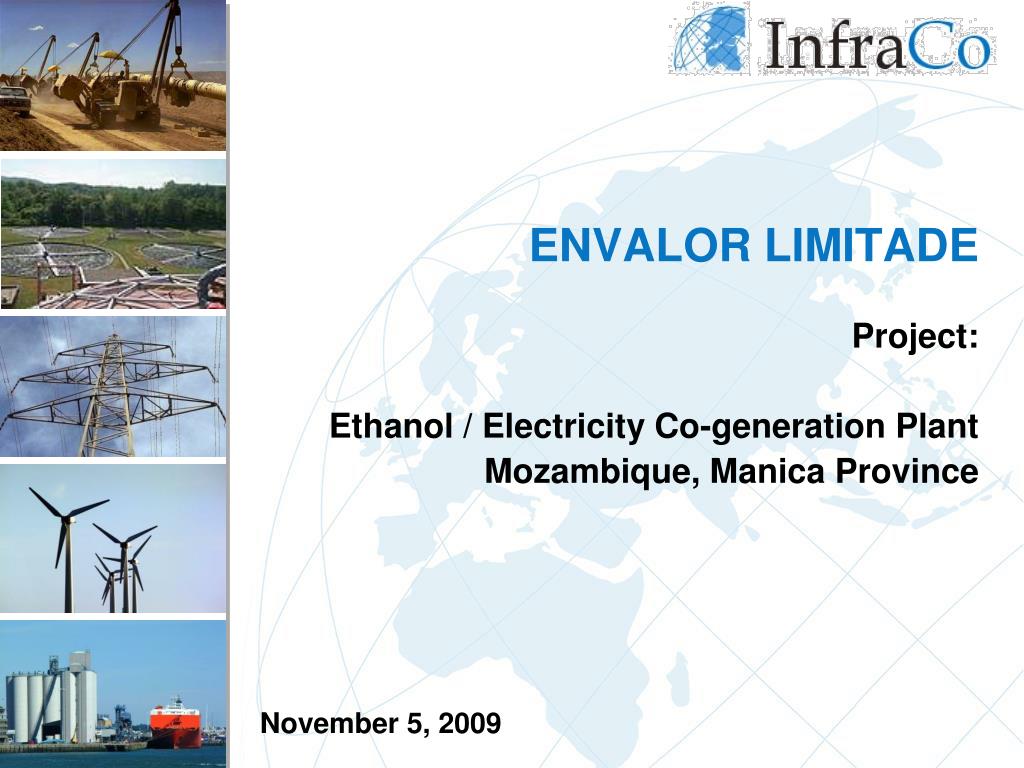 InfraCo

ENVALOR LIMITADE

Project:

Ethanol / Electricity Co-generation Plant
Mozambique, Manica Province

November 5, 2009